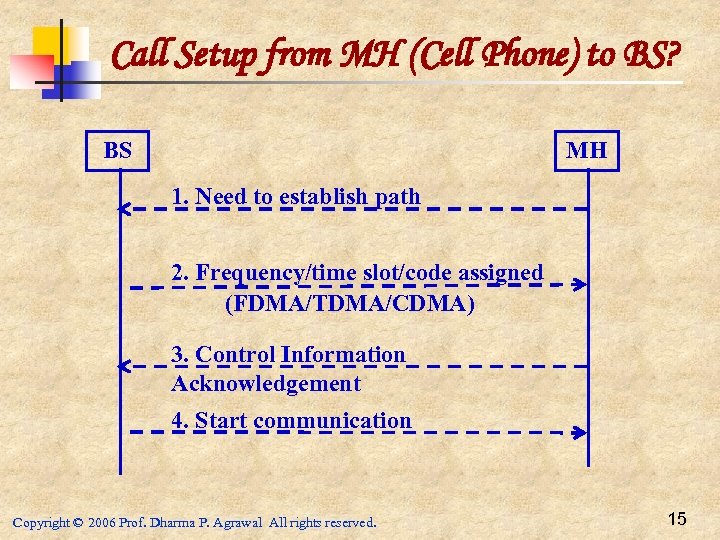 Call Setup from MH (Cell Phone) to BS?

BS

MH

1. Need to establish path

2. Frequency/time slot/code assigned (FDMA/TDMA/CDMA)

3. Control Information Acknowledgement

4. Start communication

Copyright © 2006 Prof. Dharma P. Agrawal All rights reserved.

15